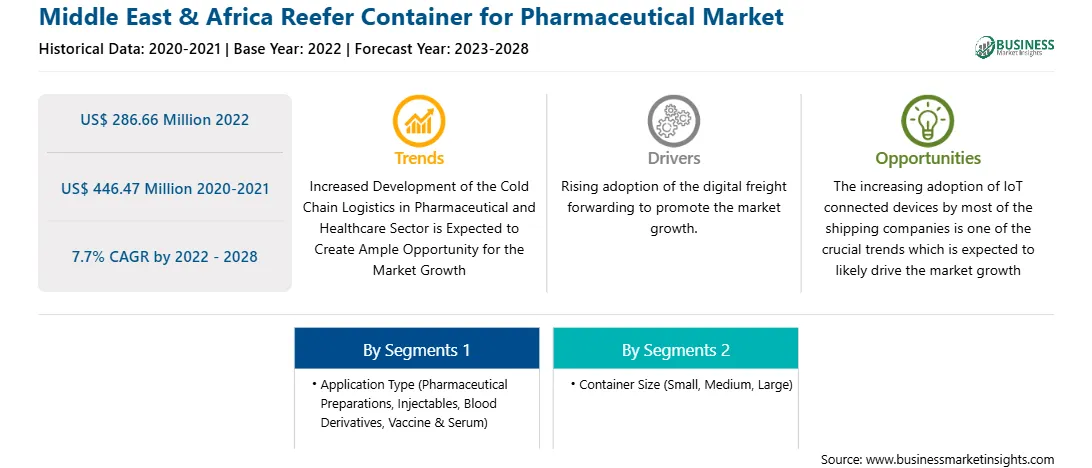 Middle East & Africa Reefer Container for Pharmaceutical Market
Historical Data: 2020-2021 | Base Year: 2022 | Forecast Year: 2023-2028

BUSINESS
Market Insights

US$ 286.66 Million 2022

US$ 446.47 Million 2020-2021

7.7% CAGR by 2022 - 2028

Trends
Increased Development of the Cold Chain Logistics in Pharmaceutical and Healthcare Sector is Expected to Create Ample Opportunity for the Market Growth

Drivers
Rising adoption of the digital freight forwarding to promote the market growth.

Opportunities
The increasing adoption of IoT connected devices by most of the shipping companies is one of the crucial trends which is expected to likely drive the market growth

By Segments 1
• Application Type (Pharmaceutical Preparations, Injectables, Blood Derivatives, Vaccine & Serum)

By Segments 2
• Container Size (Small, Medium, Large)

Source: www.businessmarketinsights.com